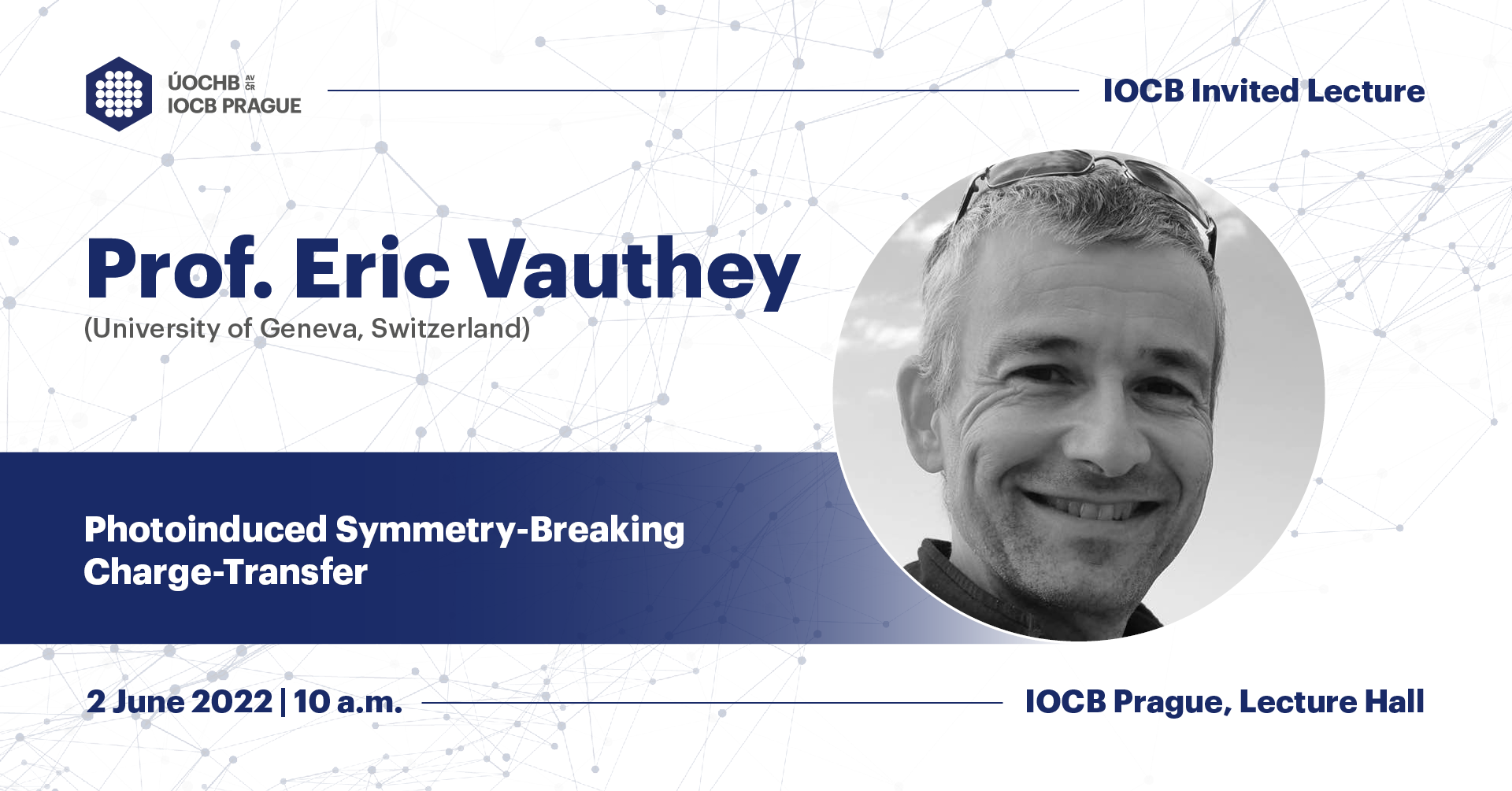 ÚOCHB AV ČR
IOCB PRAGUE

IOCB Invited Lecture

Prof. Eric Vauthey
(University of Geneva, Switzerland)

Photoinduced Symmetry-Breaking Charge-Transfer

2 June 2022 | 10 a.m.

IOCB Prague, Lecture Hall